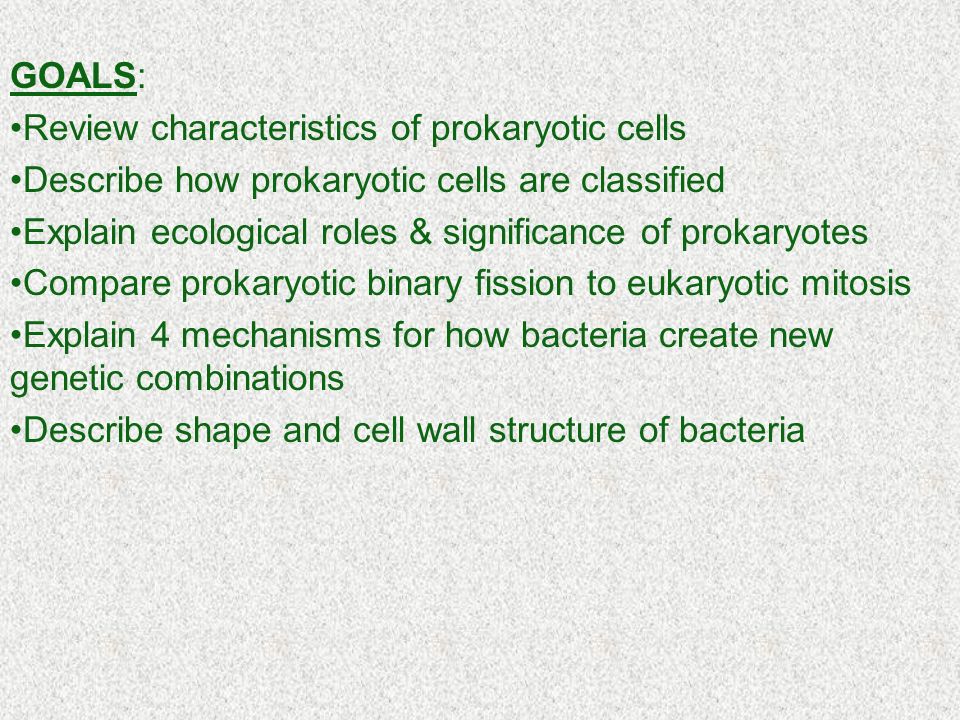 GOALS:
•Review characteristics of prokaryotic cells
•Describe how prokaryotic cells are classified
•Explain ecological roles & significance of prokaryotes
•Compare prokaryotic binary fission to eukaryotic mitosis
•Explain 4 mechanisms for how bacteria create new genetic combinations
•Describe shape and cell wall structure of bacteria